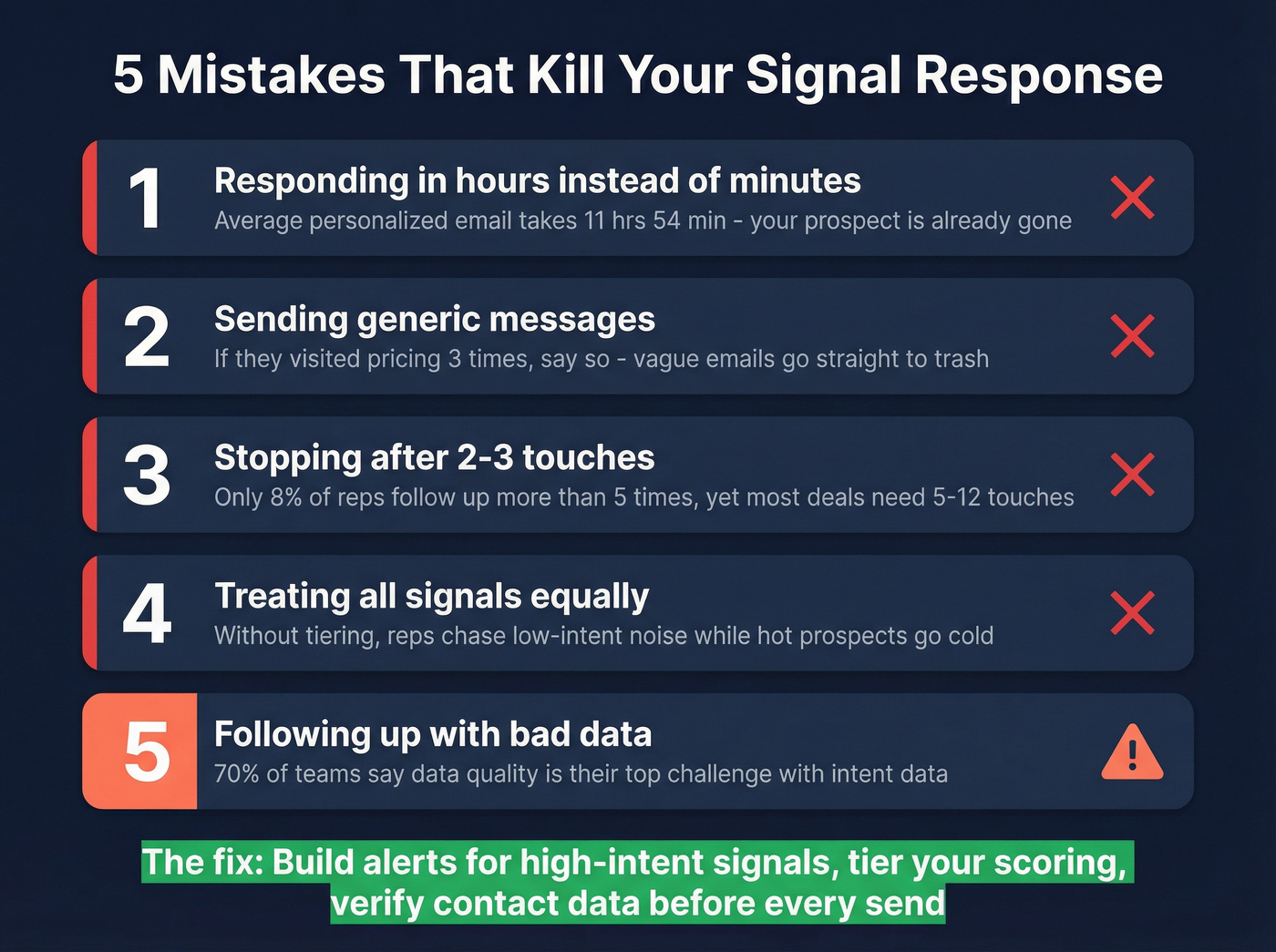 5 Mistakes That Kill Your Signal Response

1
Responding in hours instead of minutes
Average personalized email takes 11 hrs 54 min - your prospect is already gone

2
Sending generic messages
If they visited pricing 3 times, say so - vague emails go straight to trash

3
Stopping after 2-3 touches
Only 8% of reps follow up more than 5 times, yet most deals need 5-12 touches

4
Treating all signals equally
Without tiering, reps chase low-intent noise while hot prospects go cold

5
Following up with bad data
70% of teams say data quality is their top challenge with intent data

The fix: Build alerts for high-intent signals, tier your scoring, verify contact data before every send